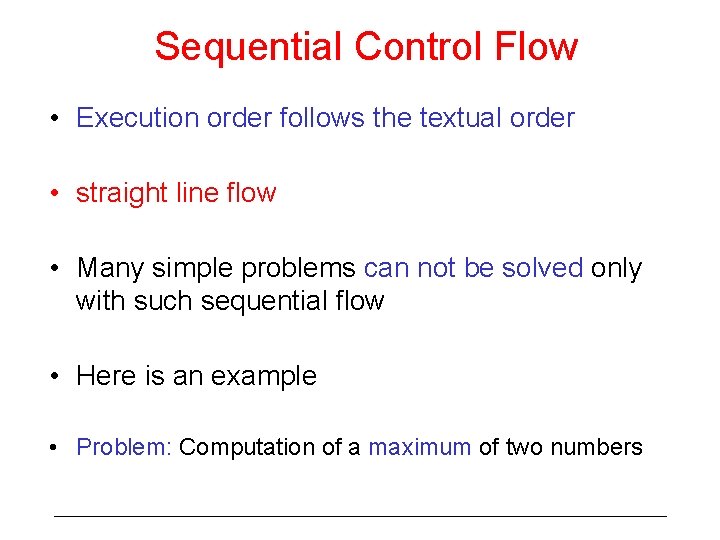 Sequential Control Flow

• Execution order follows the textual order

• straight line flow

• Many simple problems can not be solved only with such sequential flow

• Here is an example

• Problem: Computation of a maximum of two numbers